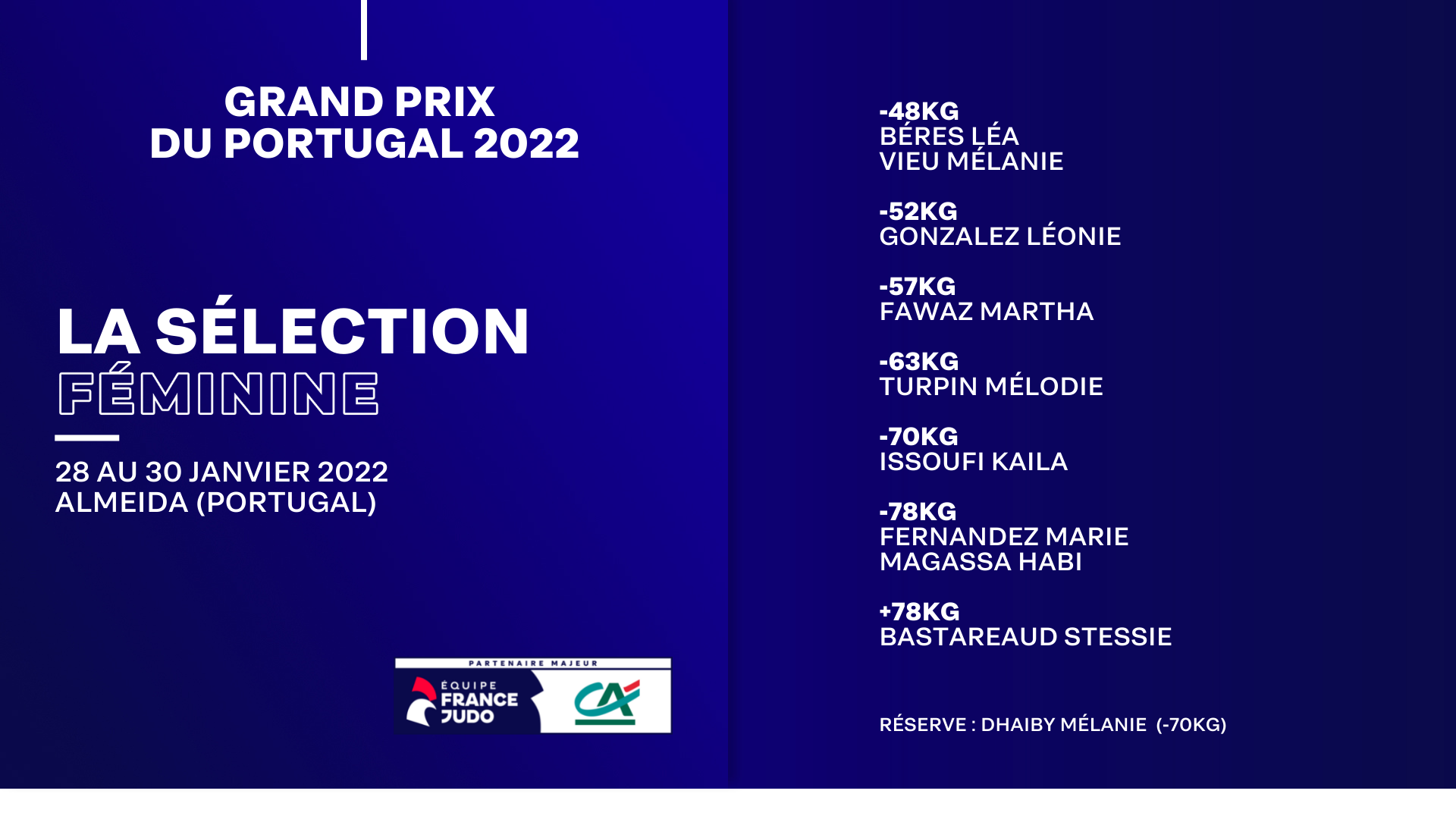 GRAND PRIX
DU PORTUGAL 2022

LA SÉLECTION
FÉMININE

28 AU 30 JANVIER 2022
ALMEIDA (PORTUGAL)

PARTENAIRE MAJEUR
ÉQUIPE FRANCE JUDO
CA

-48KG
BÉRES LÉA
VIEU MÉLANIE

-52KG
GONZALEZ LÉONIE

-57KG
FAWAZ MARTHA

-63KG
TURPIN MÉLODIE

-70KG
ISSOUFI KAILA

-78KG
FERNANDEZ MARIE
MAGASSA HABI

+78KG
BASTAREAUD STESSIE

RÉSERVE : DHAIBY MÉLANIE (-70KG)